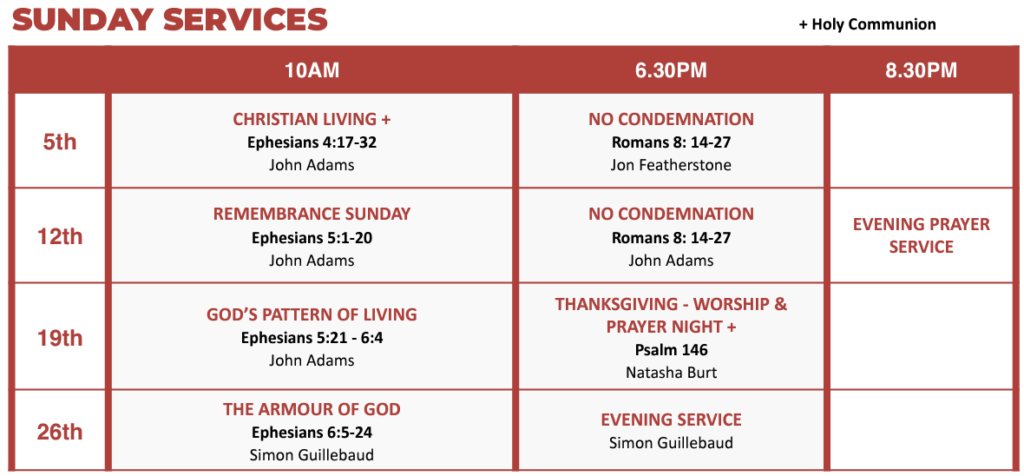 SUNDAY SERVICES

+ Holy Communion

| | 10AM | 6.30PM | 8.30PM |
|---|---|---|---|
| 5th | CHRISTIAN LIVING + Ephesians 4:17-32 John Adams | NO CONDEMNATION Romans 8: 14-27 Jon Featherstone | |
| 12th | REMEMBRANCE SUNDAY Ephesians 5:1-20 John Adams | NO CONDEMNATION Romans 8: 14-27 John Adams | EVENING PRAYER SERVICE |
| 19th | GOD'S PATTERN OF LIVING Ephesians 5:21 - 6:4 John Adams | THANKSGIVING - WORSHIP & PRAYER NIGHT + Psalm 146 Natasha Burt | |
| 26th | THE ARMOUR OF GOD Ephesians 6:5-24 Simon Guillebaud | EVENING SERVICE Simon Guillebaud | |